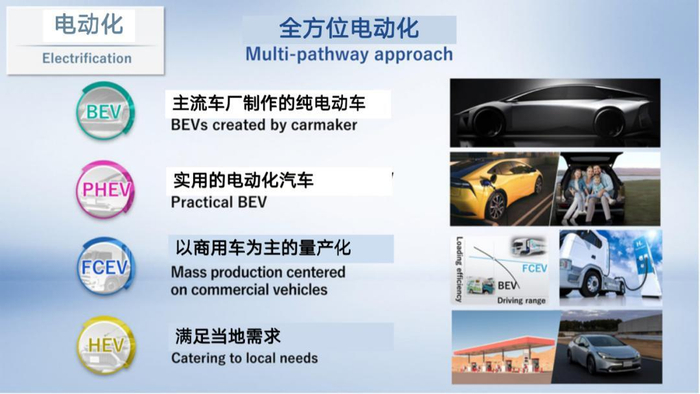 电动化
Electrification

全方位电动化
Multi-pathway approach

BEV
主流车厂制作的纯电动车
BEVs created by carmaker

PHEV
实用的电动化汽车
Practical BEV

FCEV
以商用车为主的量产化
Mass production centered on commercial vehicles

Loading efficiency
FCEV
BEV
Driving range

HEV
满足当地需求
Catering to local needs